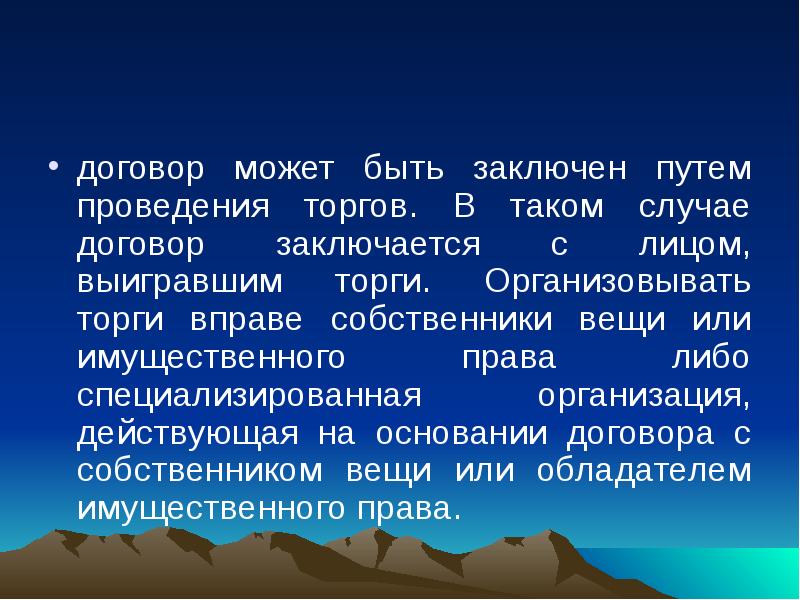 • договор может быть заключен путем проведения торгов. В таком случае договор заключается с лицом, выигравшим торги. Организовывать торги вправе собственники вещи или имущественного права либо специализированная организация, действующая на основании договора с собственником вещи или обладателем имущественного права.